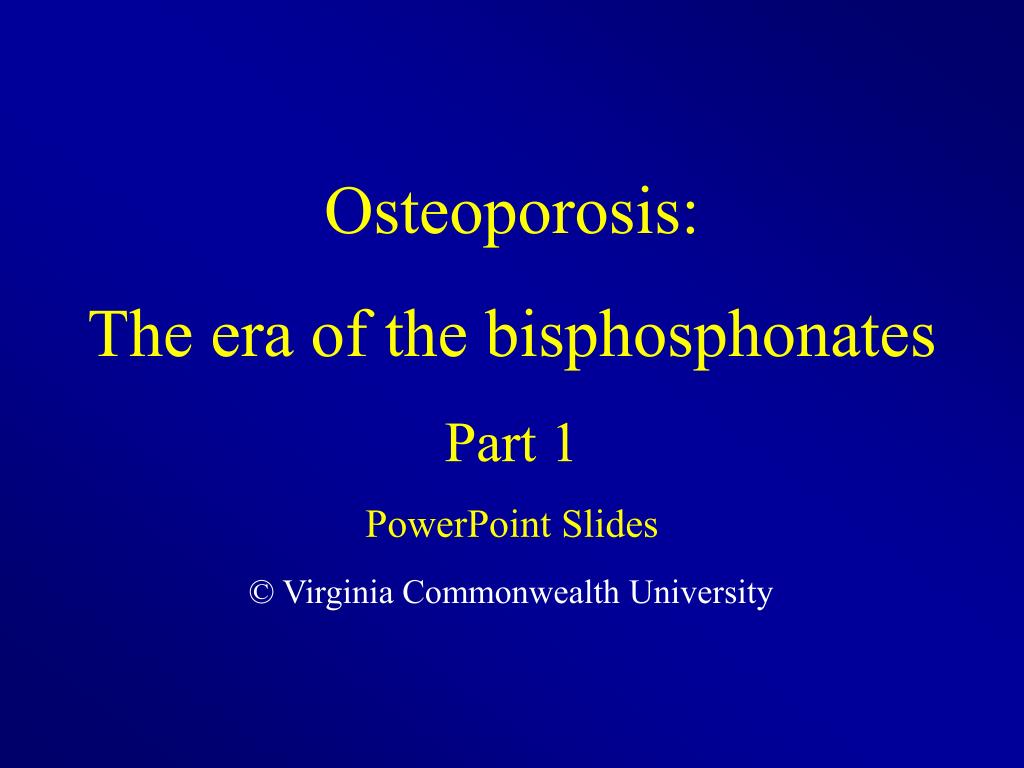 Osteoporosis:

The era of the bisphosphonates

Part 1

PowerPoint Slides

© Virginia Commonwealth University